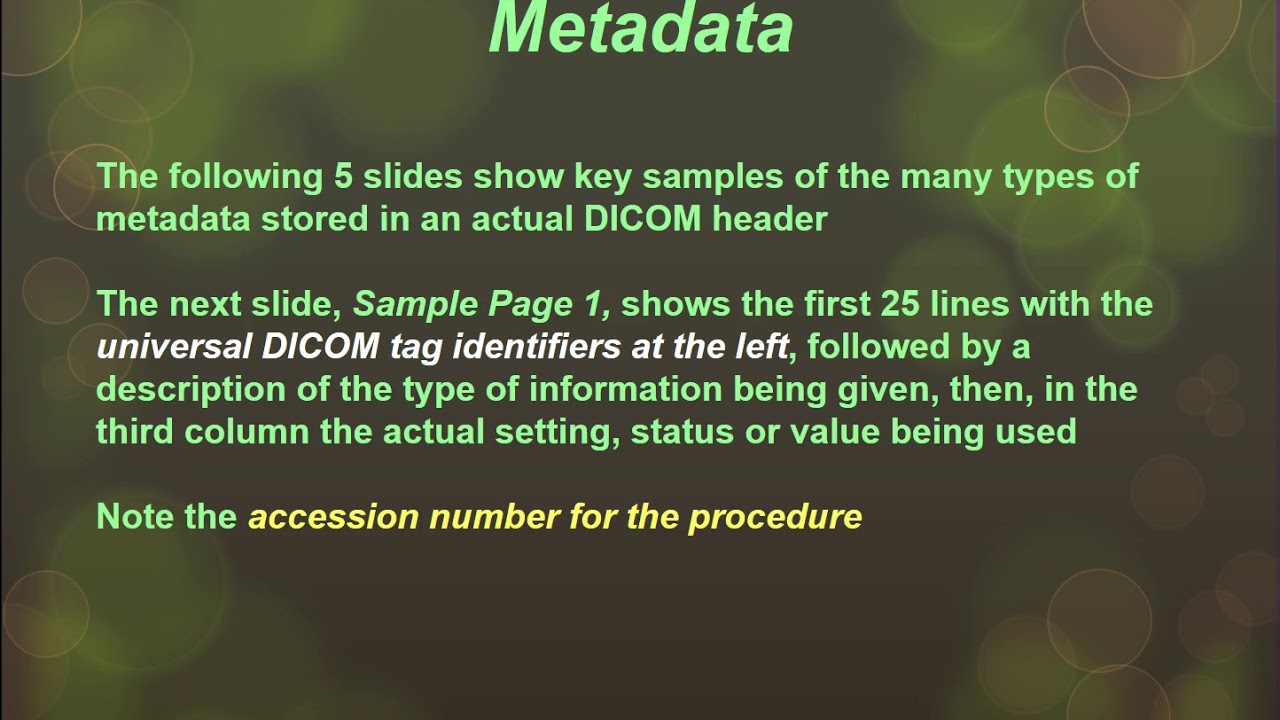 Metadata

The following 5 slides show key samples of the many types of metadata stored in an actual DICOM header

The next slide, Sample Page 1, shows the first 25 lines with the universal DICOM tag identifiers at the left, followed by a description of the type of information being given, then, in the third column the actual setting, status or value being used

Note the accession number for the procedure